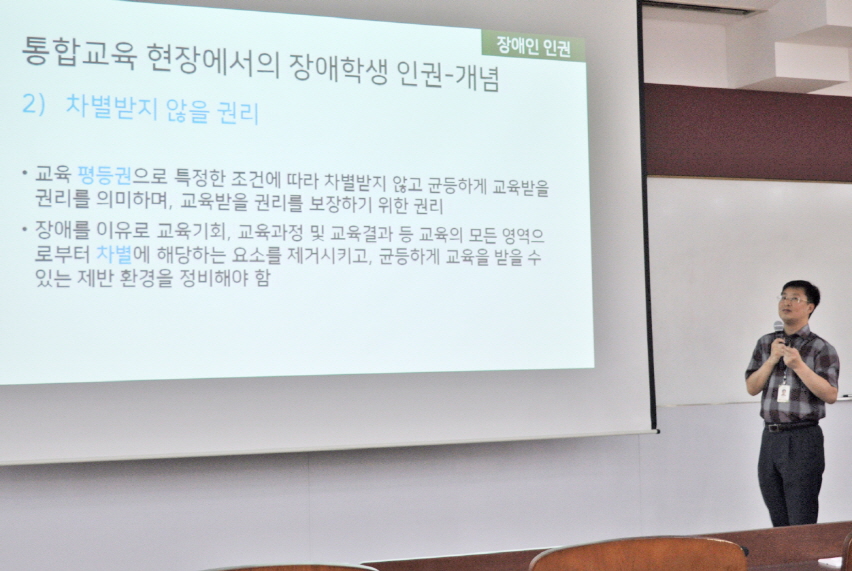 장애인 인권

통합교육 현장에서의 장애학생 인권-개념

2) 차별받지 않을 권리

• 교육 평등권으로 특정한 조건에 따라 차별받지 않고 균등하게 교육받을 권리를 의미하며, 교육받을 권리를 보장하기 위한 권리

• 장애를 이유로 교육기회, 교육과정 및 교육결과 등 교육의 모든 영역으로부터 차별에 해당하는 요소를 제거시키고, 균등하게 교육을 받을 수 있는 제반 환경을 정비해야 함